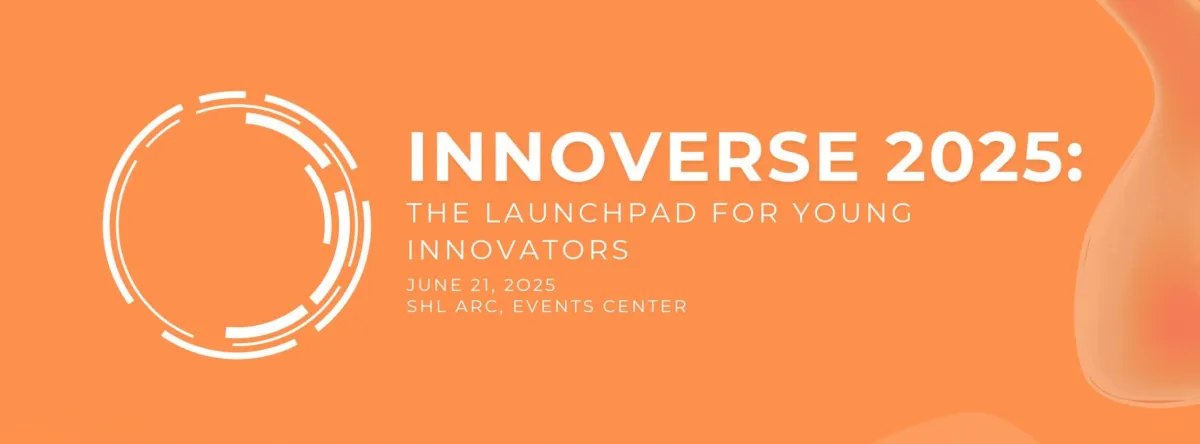 INNOVERSE 2025:
THE LAUNCHPAD FOR YOUNG INNOVATORS

JUNE 21, 2025
SHL ARC, EVENTS CENTER